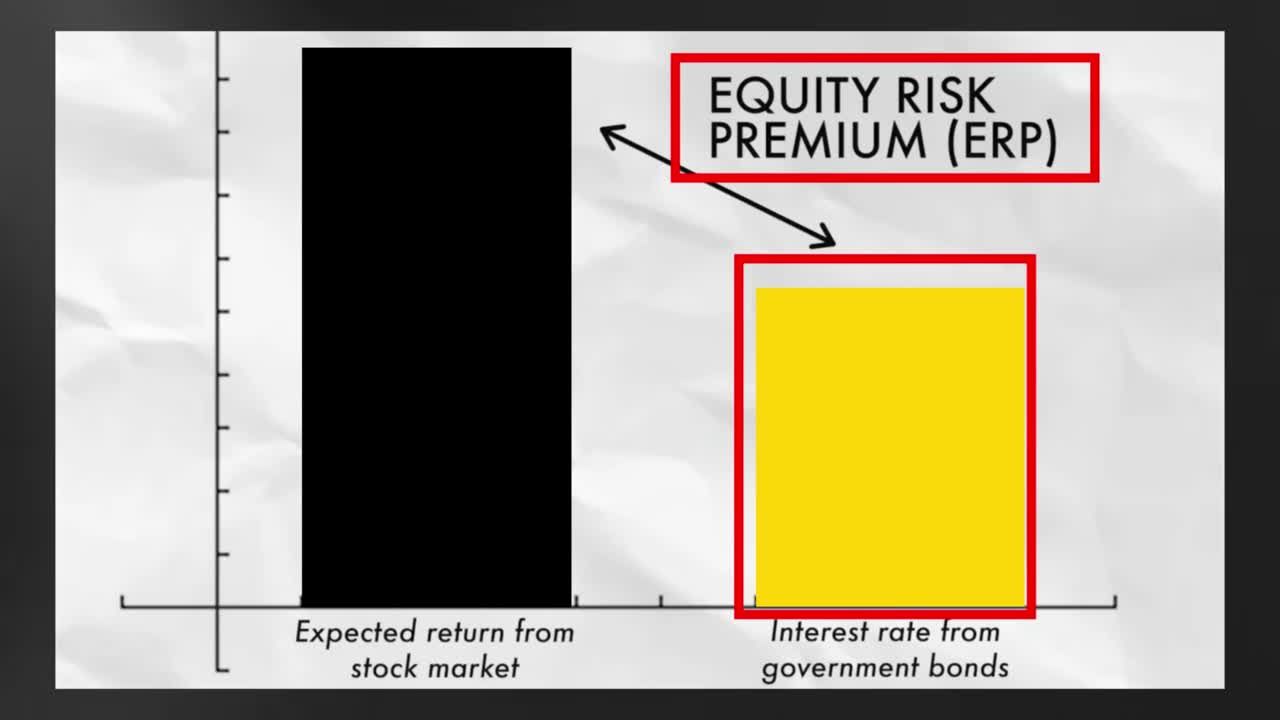 EQUITY RISK PREMIUM (ERP)

Expected return from stock market

Interest rate from government bonds